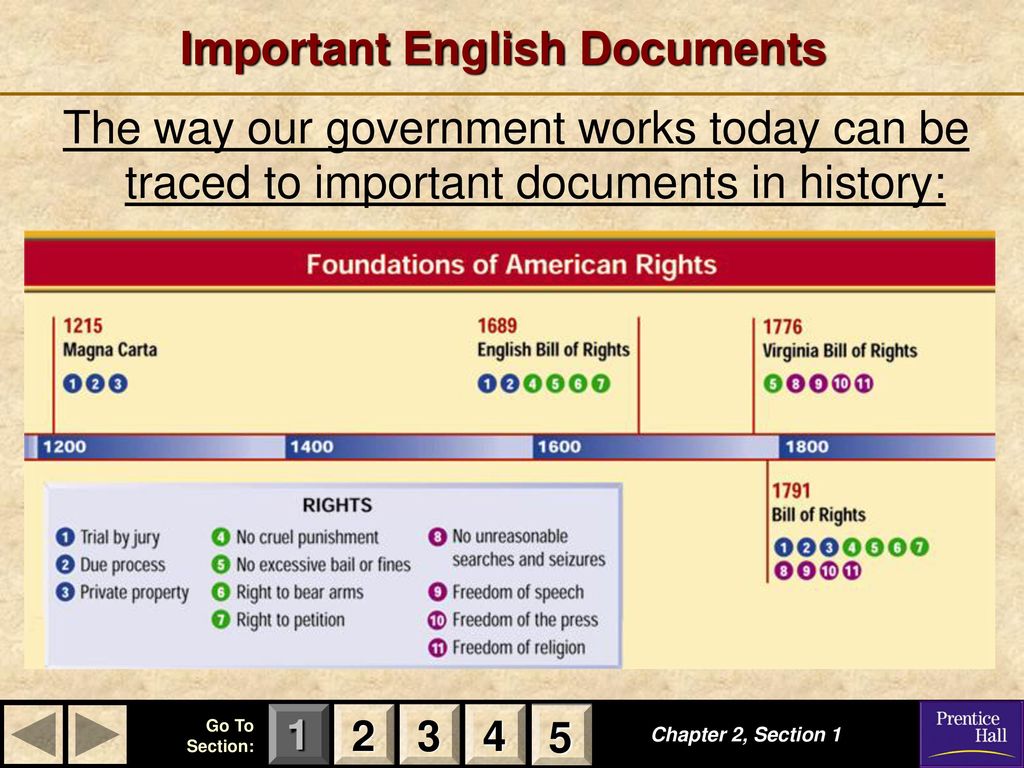 Important English Documents

The way our government works today can be traced to important documents in history:

Foundations of American Rights

1215
Magna Carta
1 2 3

1689
English Bill of Rights
1 2 4 5 6 7

1776
Virginia Bill of Rights
5 8 9 10 11

1200 1400 1600 1800

1791
Bill of Rights
1 2 3 4 5 6 7
8 9 10 11

RIGHTS
1 Trial by jury
2 Due process
3 Private property
4 No cruel punishment
5 No excessive bail or fines
6 Right to bear arms
7 Right to petition
8 No unreasonable searches and seizures
9 Freedom of speech
10 Freedom of the press
11 Freedom of religion

Go To Section: 1 2 3 4 5

Chapter 2, Section 1

Prentice Hall